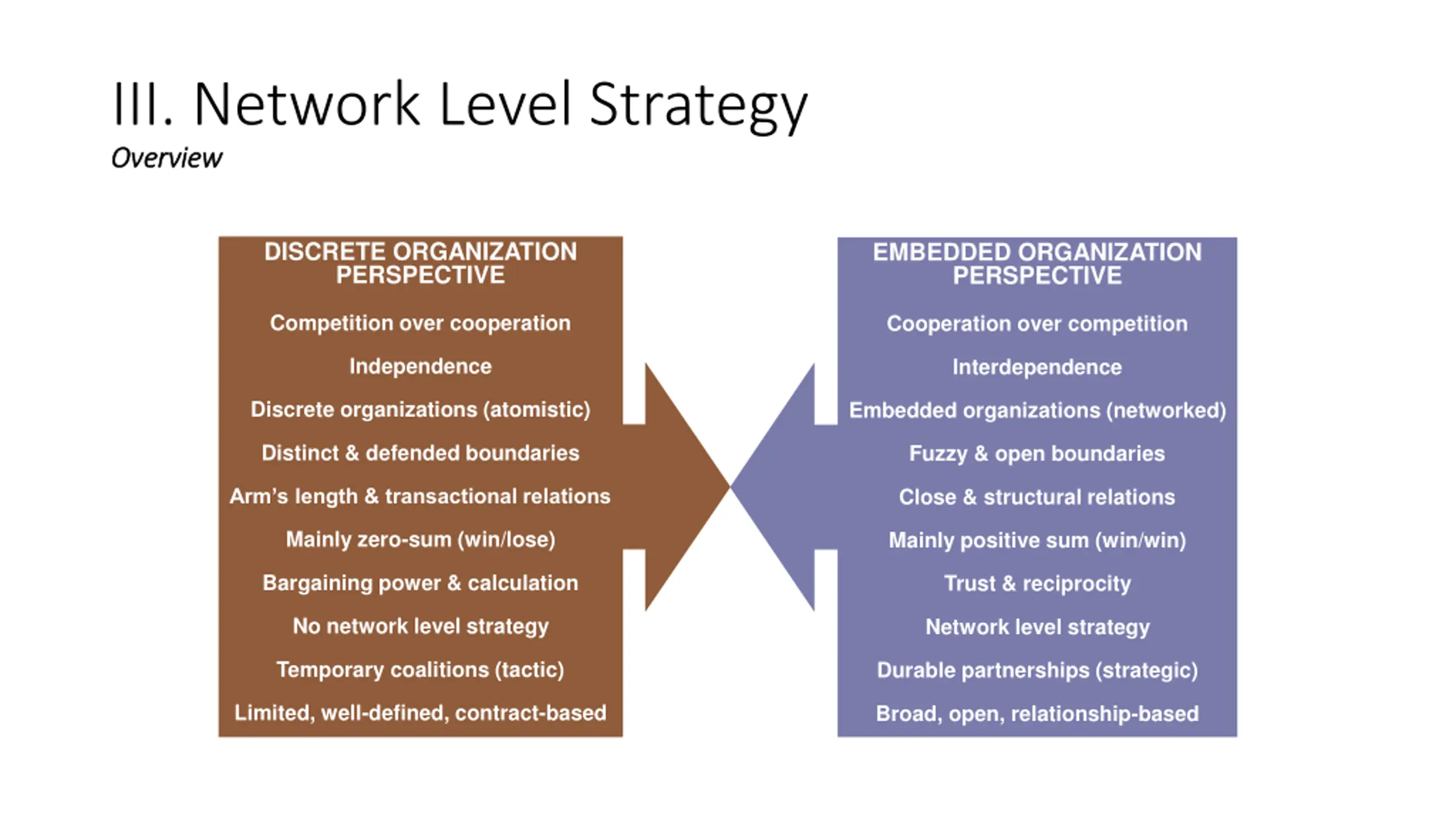 III. Network Level Strategy
Overview

DISCRETE ORGANIZATION PERSPECTIVE

Competition over cooperation

Independence

Discrete organizations (atomistic)

Distinct & defended boundaries

Arm's length & transactional relations

Mainly zero-sum (win/lose)

Bargaining power & calculation

No network level strategy

Temporary coalitions (tactic)

Limited, well-defined, contract-based

EMBEDDED ORGANIZATION PERSPECTIVE

Cooperation over competition

Interdependence

Embedded organizations (networked)

Fuzzy & open boundaries

Close & structural relations

Mainly positive sum (win/win)

Trust & reciprocity

Network level strategy

Durable partnerships (strategic)

Broad, open, relationship-based